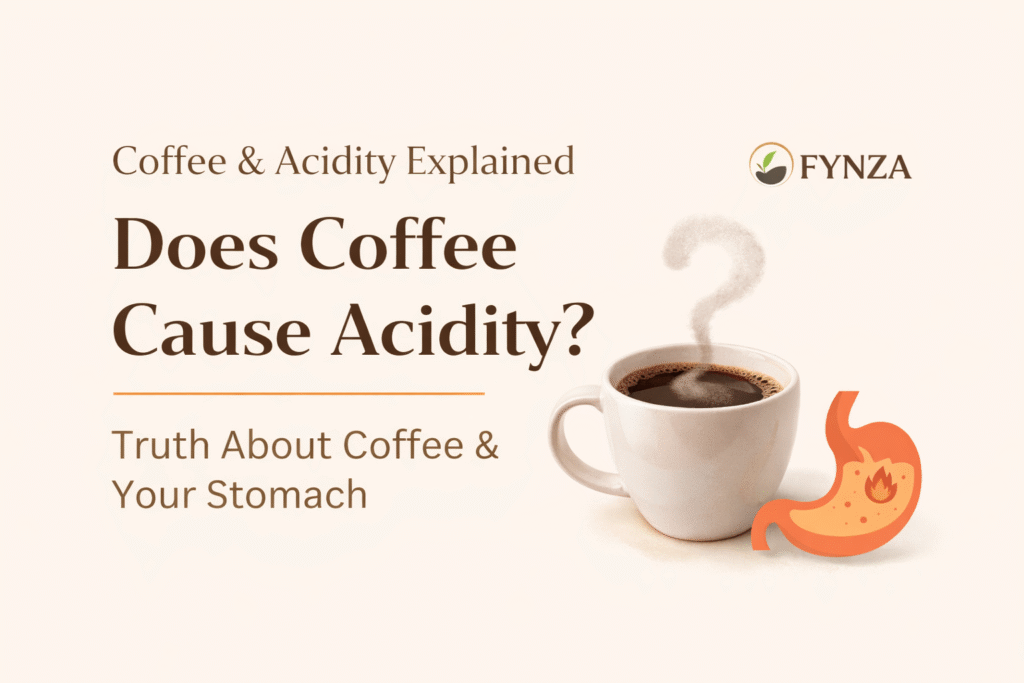 Coffee & Acidity Explained

FYNZA

Does Coffee Cause Acidity?

Truth About Coffee & Your Stomach